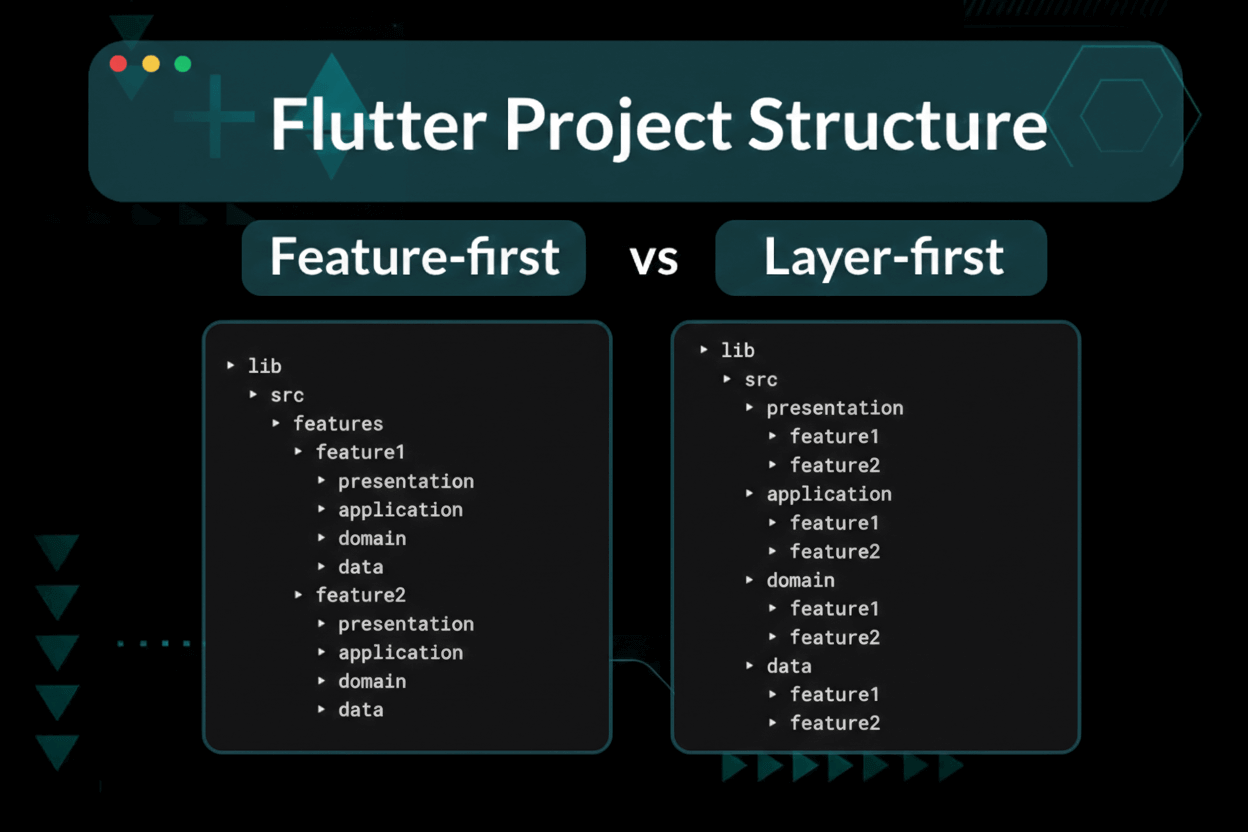 Flutter Project Structure

Feature-first vs Layer-first

▸ lib
▸ src
▸ features
▸ feature1
▸ presentation
▸ application
▸ domain
▸ data
▸ feature2
▸ presentation
▸ application
▸ domain
▸ data

▸ lib
▸ src
▸ presentation
▸ feature1
▸ feature2
▸ application
▸ feature1
▸ feature2
▸ domain
▸ feature1
▸ feature2
▸ data
▸ feature1
▸ feature2